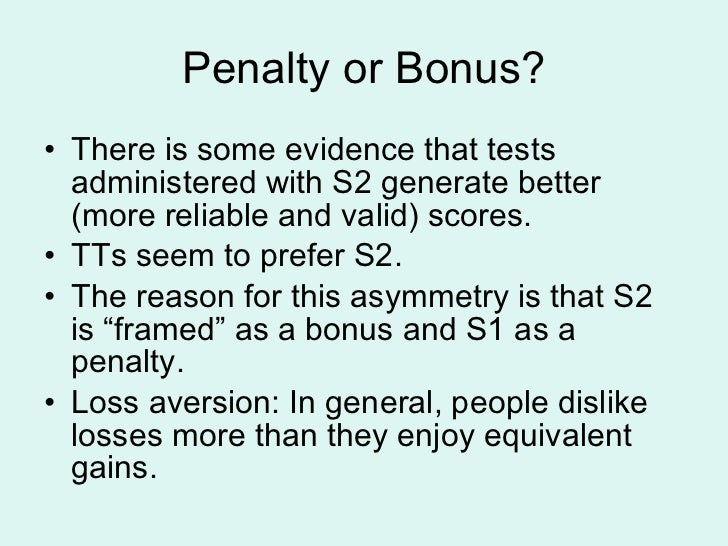 Penalty or Bonus?

• There is some evidence that tests administered with S2 generate better (more reliable and valid) scores.
• TTs seem to prefer S2.
• The reason for this asymmetry is that S2 is “framed” as a bonus and S1 as a penalty.
• Loss aversion: In general, people dislike losses more than they enjoy equivalent gains.